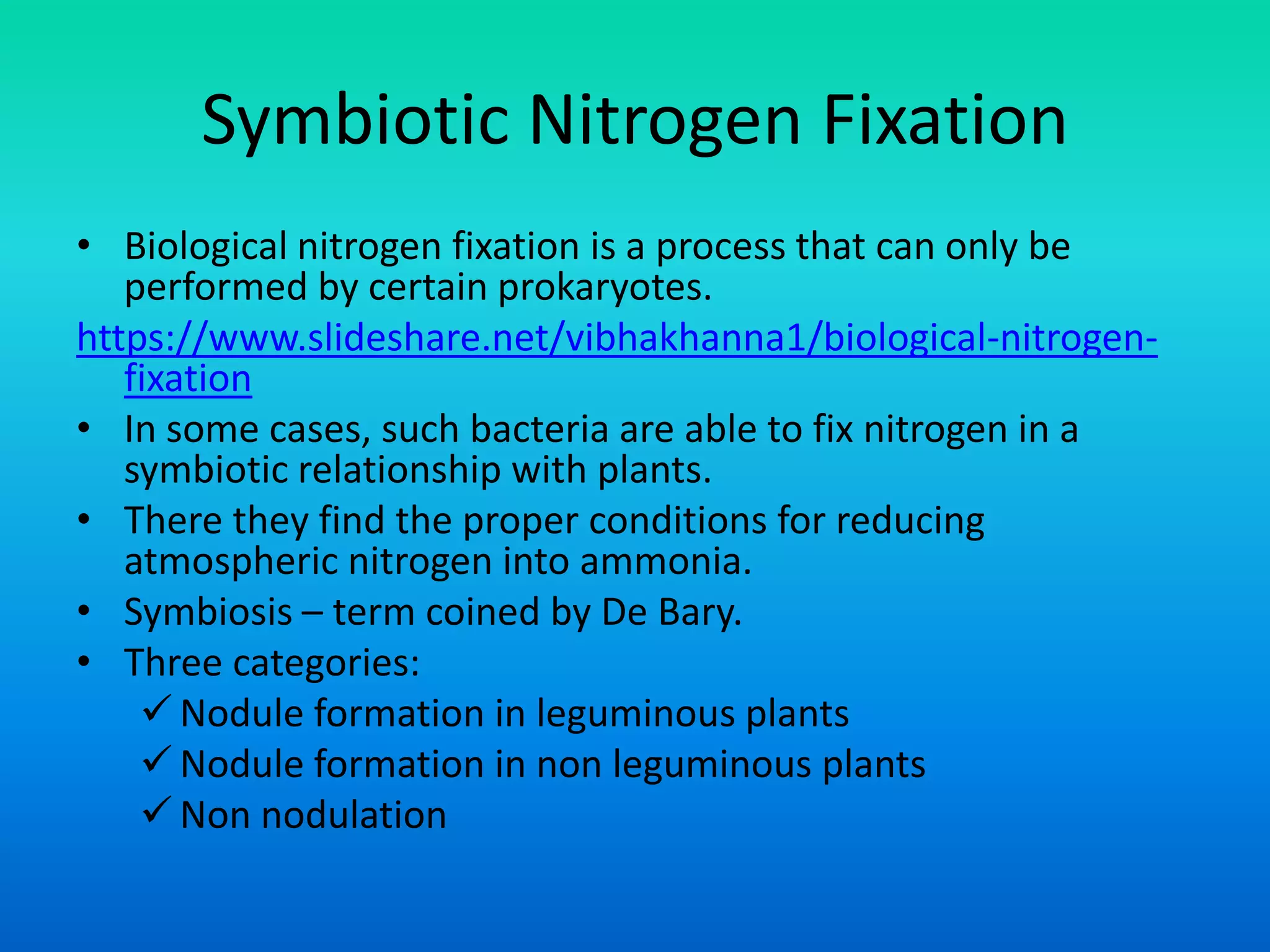 Symbiotic Nitrogen Fixation

• Biological nitrogen fixation is a process that can only be performed by certain prokaryotes.

https://www.slideshare.net/vibhakhanna1/biological-nitrogen-fixation

• In some cases, such bacteria are able to fix nitrogen in a symbiotic relationship with plants.
• There they find the proper conditions for reducing atmospheric nitrogen into ammonia.
• Symbiosis – term coined by De Bary.
• Three categories:
✓ Nodule formation in leguminous plants
✓ Nodule formation in non leguminous plants
✓ Non nodulation